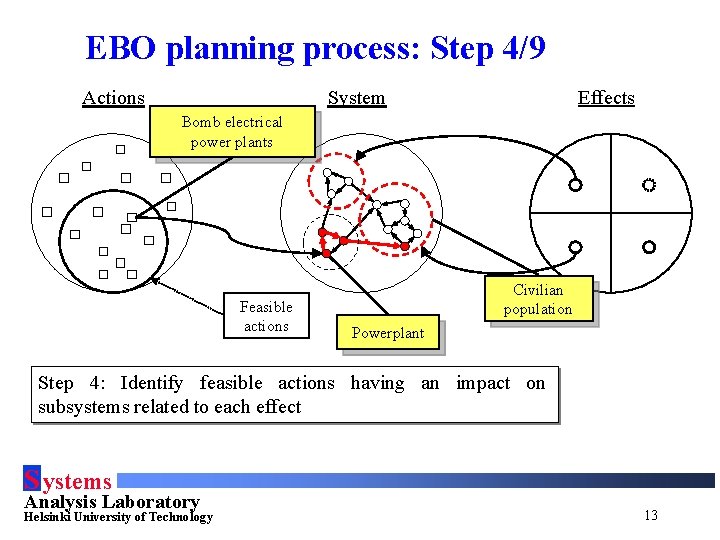 EBO planning process: Step 4/9

Actions

System

Effects

Bomb electrical power plants

Feasible actions

Powerplant

Civilian population

Step 4: Identify feasible actions having an impact on subsystems related to each effect

Systems
Analysis Laboratory
Helsinki University of Technology

13